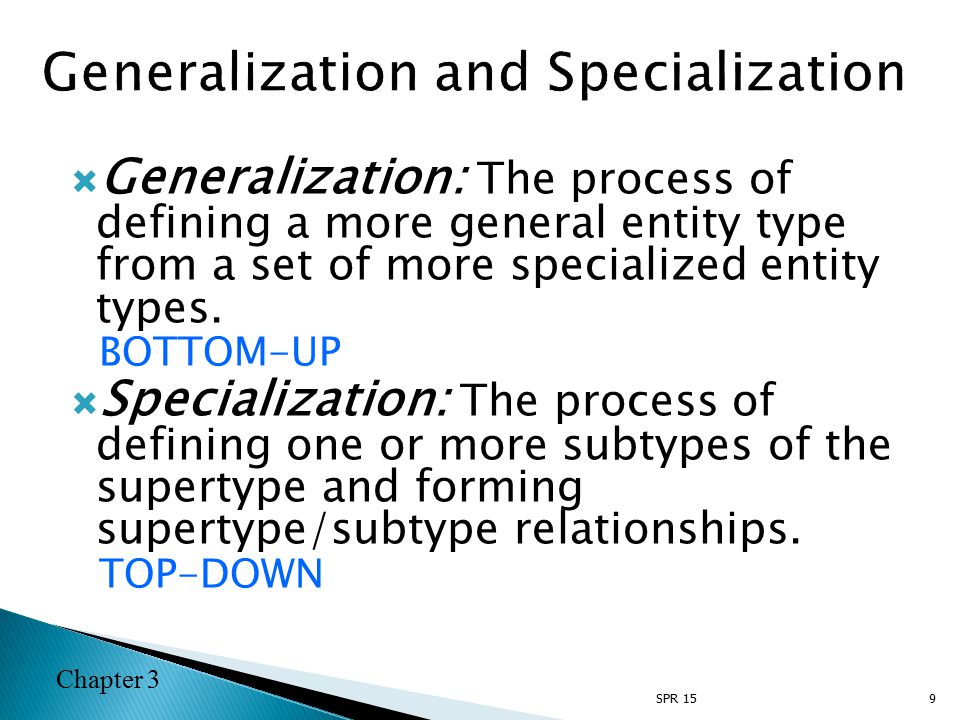 Generalization and Specialization

Generalization: The process of defining a more general entity type from a set of more specialized entity types.
BOTTOM-UP

Specialization: The process of defining one or more subtypes of the supertype and forming supertype/subtype relationships.
TOP-DOWN

Chapter 3

SPR 15

9